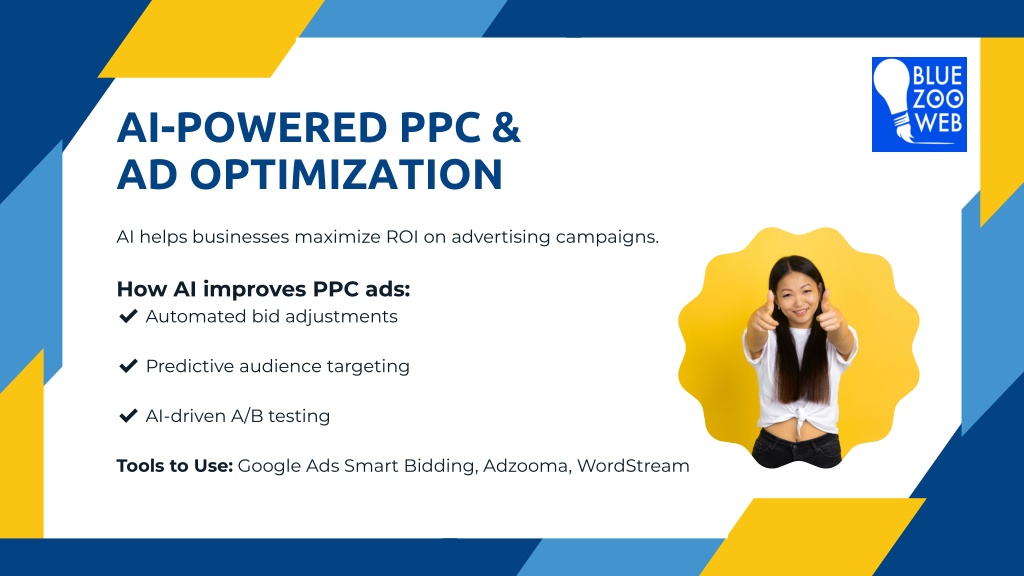 BLUE ZOO WEB

AI-POWERED PPC & AD OPTIMIZATION

AI helps businesses maximize ROI on advertising campaigns.

How AI improves PPC ads:
✔ Automated bid adjustments

✔ Predictive audience targeting

✔ AI-driven A/B testing

Tools to Use: Google Ads Smart Bidding, Adzooma, WordStream